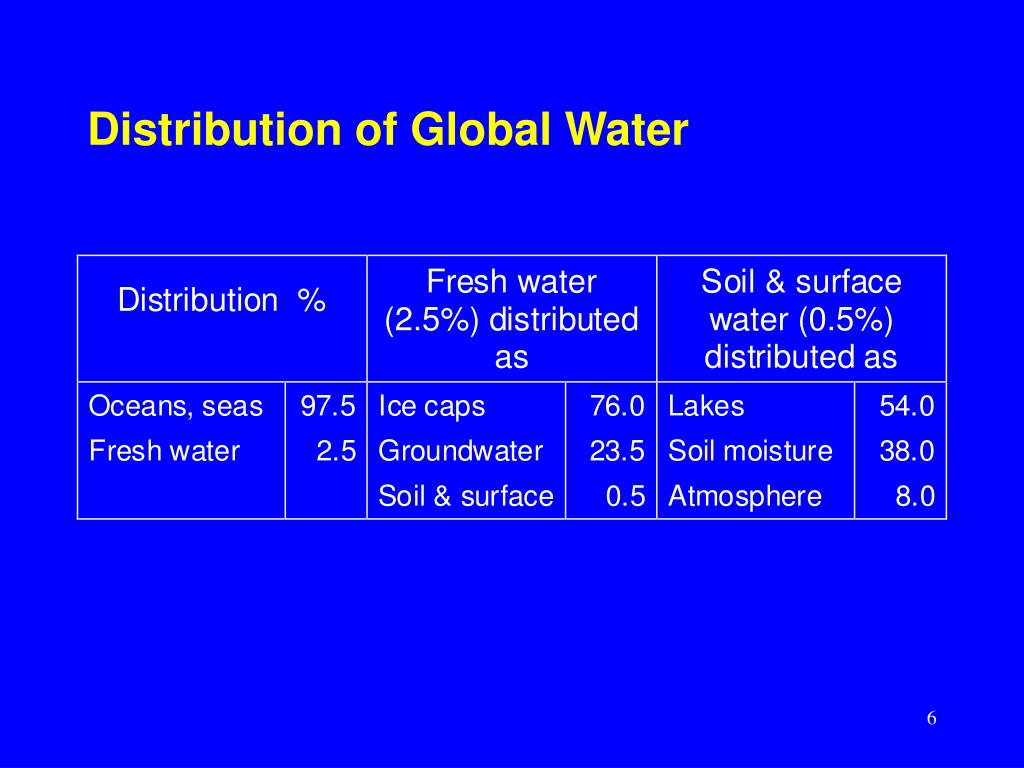 Distribution of Global Water

| Distribution % | | Fresh water (2.5%) distributed as | | Soil & surface water (0.5%) distributed as | |
|---|---|---|---|---|---|
| Oceans, seas | 97.5 | Ice caps | 76.0 | Lakes | 54.0 |
| Fresh water | 2.5 | Groundwater | 23.5 | Soil moisture | 38.0 |
| | | Soil & surface | 0.5 | Atmosphere | 8.0 |

6